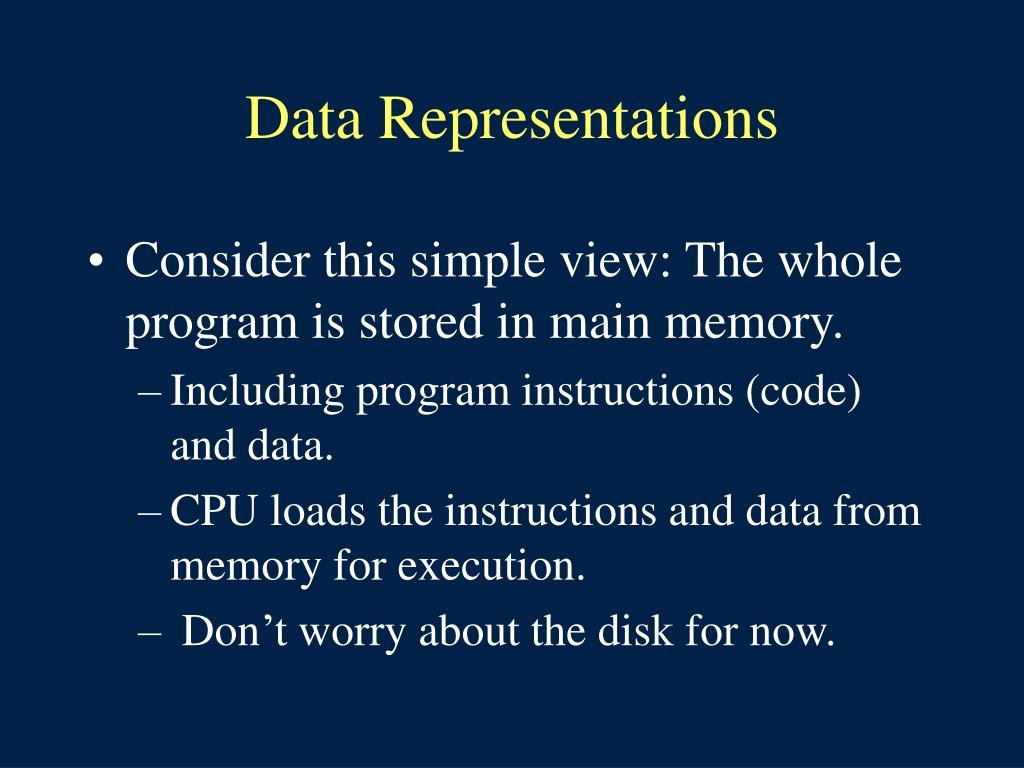 Data Representations

• Consider this simple view: The whole program is stored in main memory.

– Including program instructions (code) and data.

– CPU loads the instructions and data from memory for execution.

– Don’t worry about the disk for now.